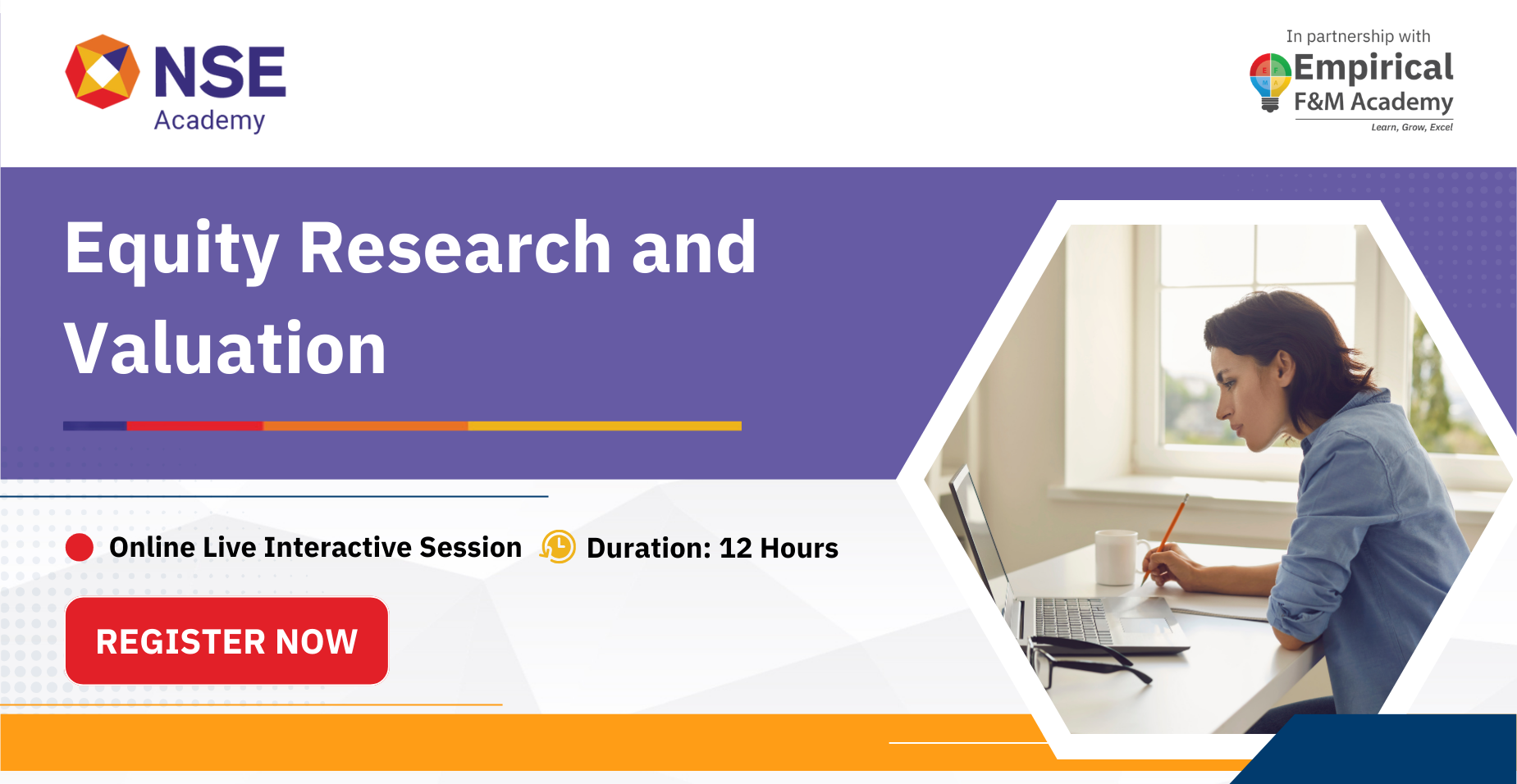 NSE
Academy

In partnership with
Empirical
F&M Academy
Learn, Grow, Excel

Equity Research and Valuation

Online Live Interactive Session
Duration: 12 Hours

REGISTER NOW